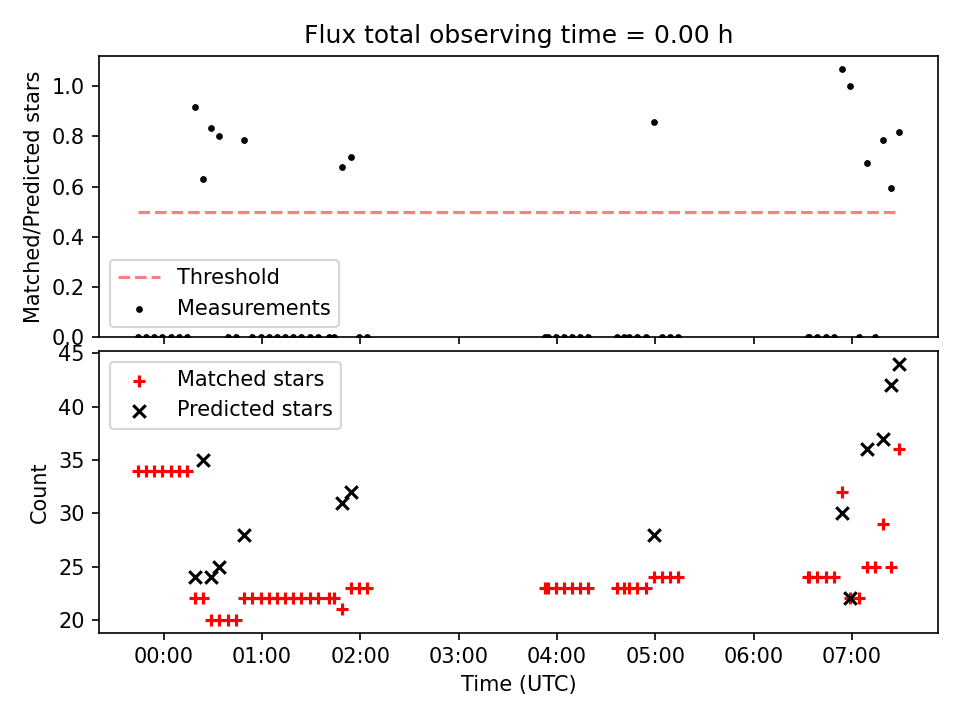 Flux total observing time = 0.00 h

Matched/Predicted stars

1.0
0.8
0.6
0.4
0.2
0.0

Threshold
Measurements

Count

45
40
35
30
25
20

Matched stars
Predicted stars

00:00
01:00
02:00
03:00
04:00
05:00
06:00
07:00

Time (UTC)